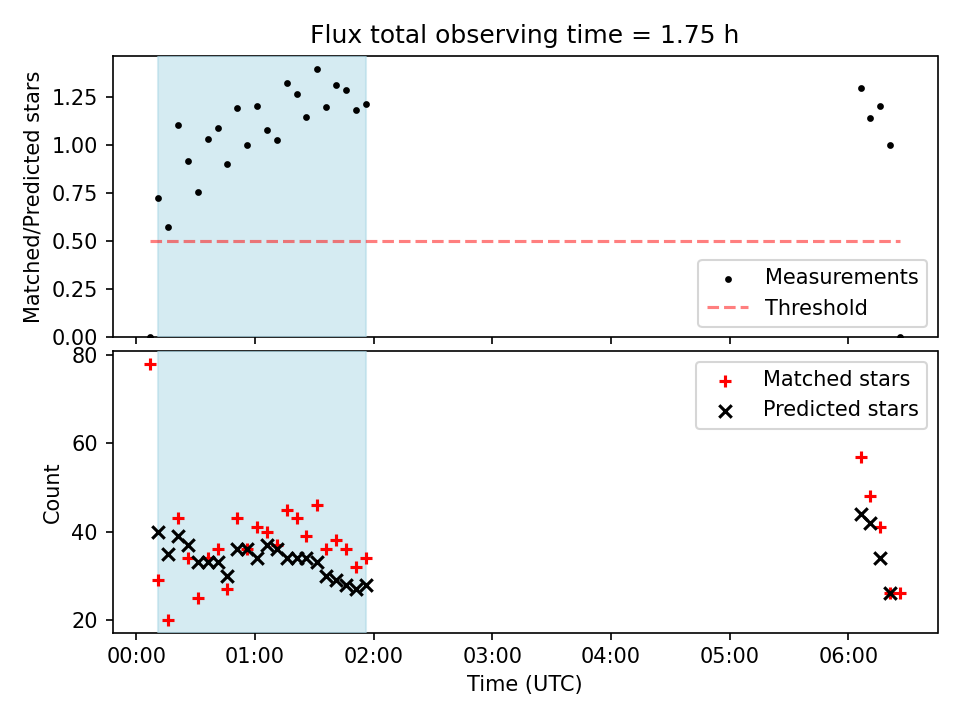 Flux total observing time = 1.75 h

Matched/Predicted stars

1.25
1.00
0.75
0.50
0.25
0.00

Measurements
Threshold

Count

80
60
40
20

Matched stars
Predicted stars

00:00 01:00 02:00 03:00 04:00 05:00 06:00

Time (UTC)